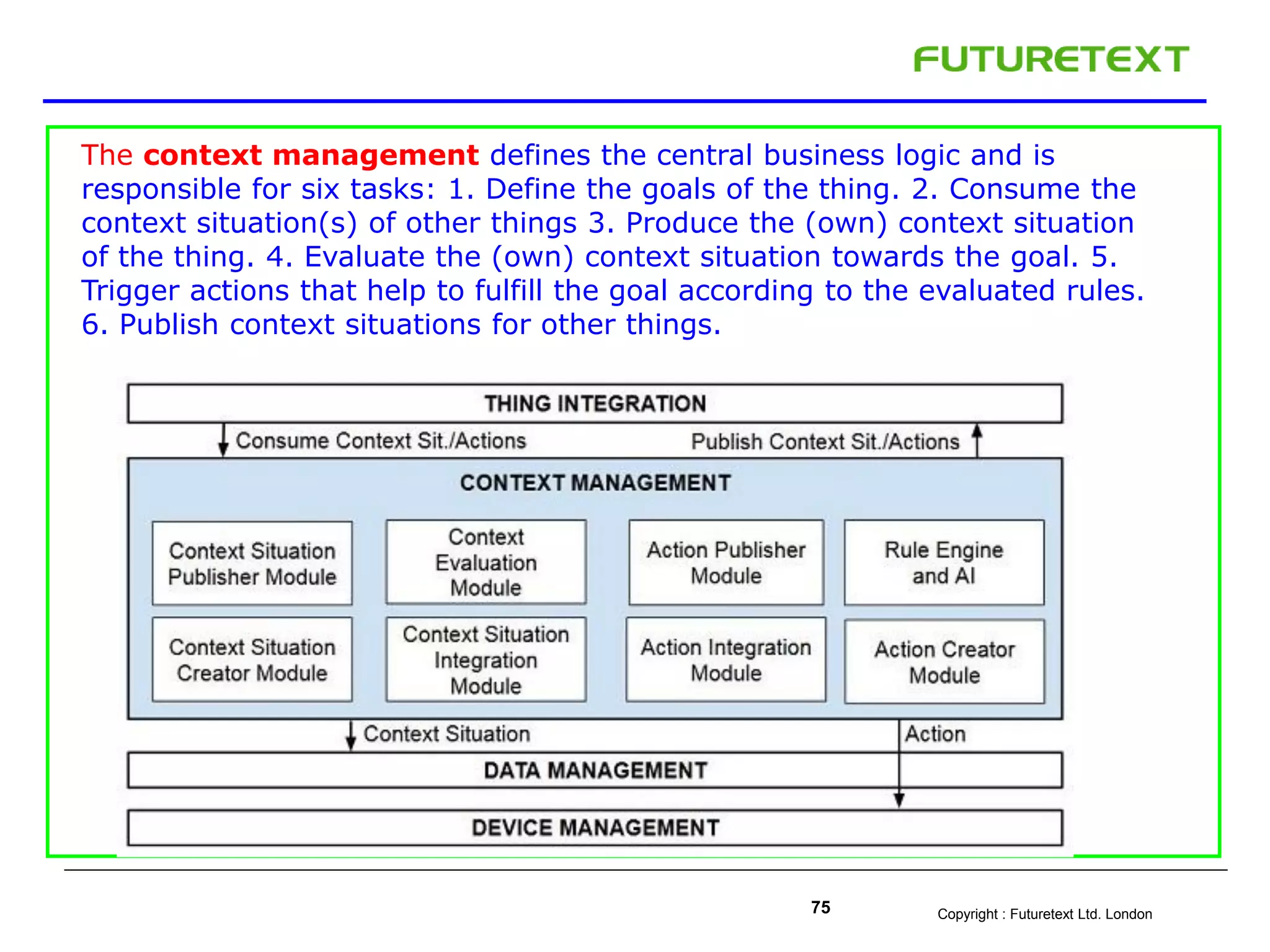 FUTURETEXT

The context management defines the central business logic and is responsible for six tasks: 1. Define the goals of the thing. 2. Consume the context situation(s) of other things 3. Produce the (own) context situation of the thing. 4. Evaluate the (own) context situation towards the goal. 5. Trigger actions that help to fulfill the goal according to the evaluated rules. 6. Publish context situations for other things.

THING INTEGRATION

Consume Context Sit./Actions

Publish Context Sit./Actions

CONTEXT MANAGEMENT

Context Situation Publisher Module

Context Evaluation Module

Action Publisher Module

Rule Engine and AI

Context Situation Creator Module

Context Situation Integration Module

Action Integration Module

Action Creator Module

Context Situation

Action

DATA MANAGEMENT

DEVICE MANAGEMENT

75

Copyright : Futuretext Ltd. London